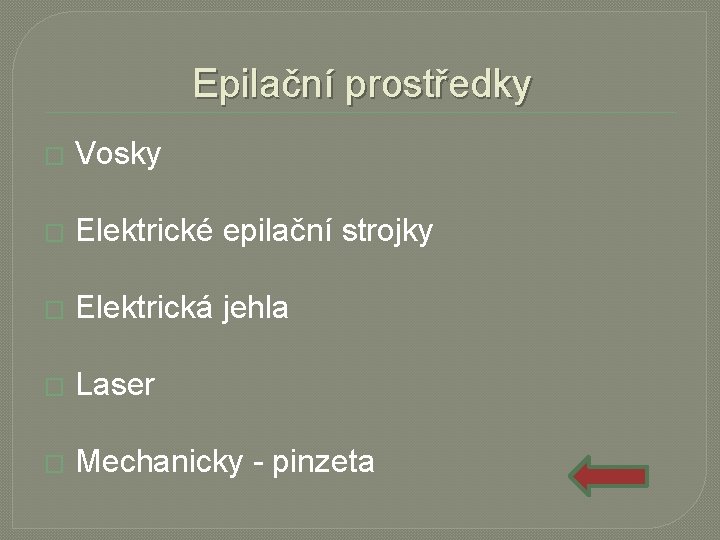 Epilační prostředky

Vosky

Elektrické epilační strojky

Elektrická jehla

Laser

Mechanicky - pinzeta